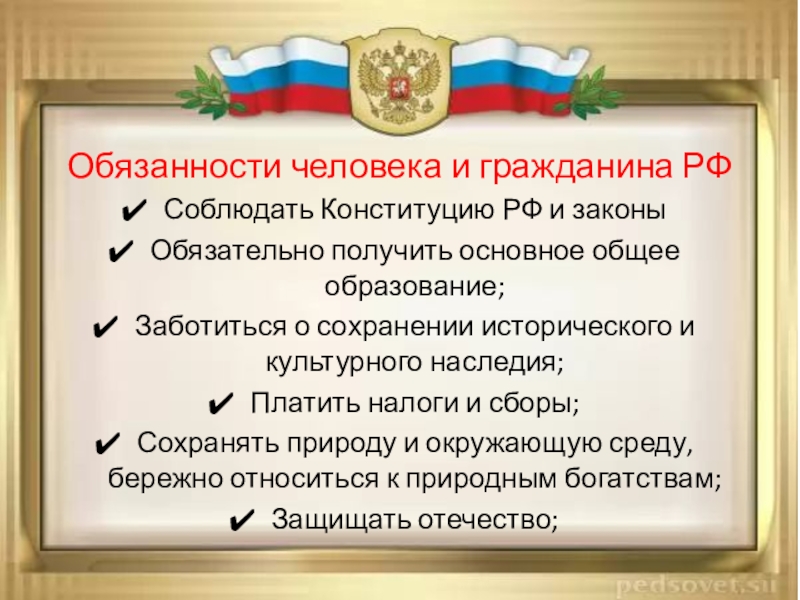 Обязанности человека и гражданина РФ

✔ Соблюдать Конституцию РФ и законы

✔ Обязательно получить основное общее образование;

✔ Заботиться о сохранении исторического и культурного наследия;

✔ Платить налоги и сборы;

✔ Сохранять природу и окружающую среду, бережно относиться к природным богатствам;

✔ Защищать отечество;

pedsovet.su